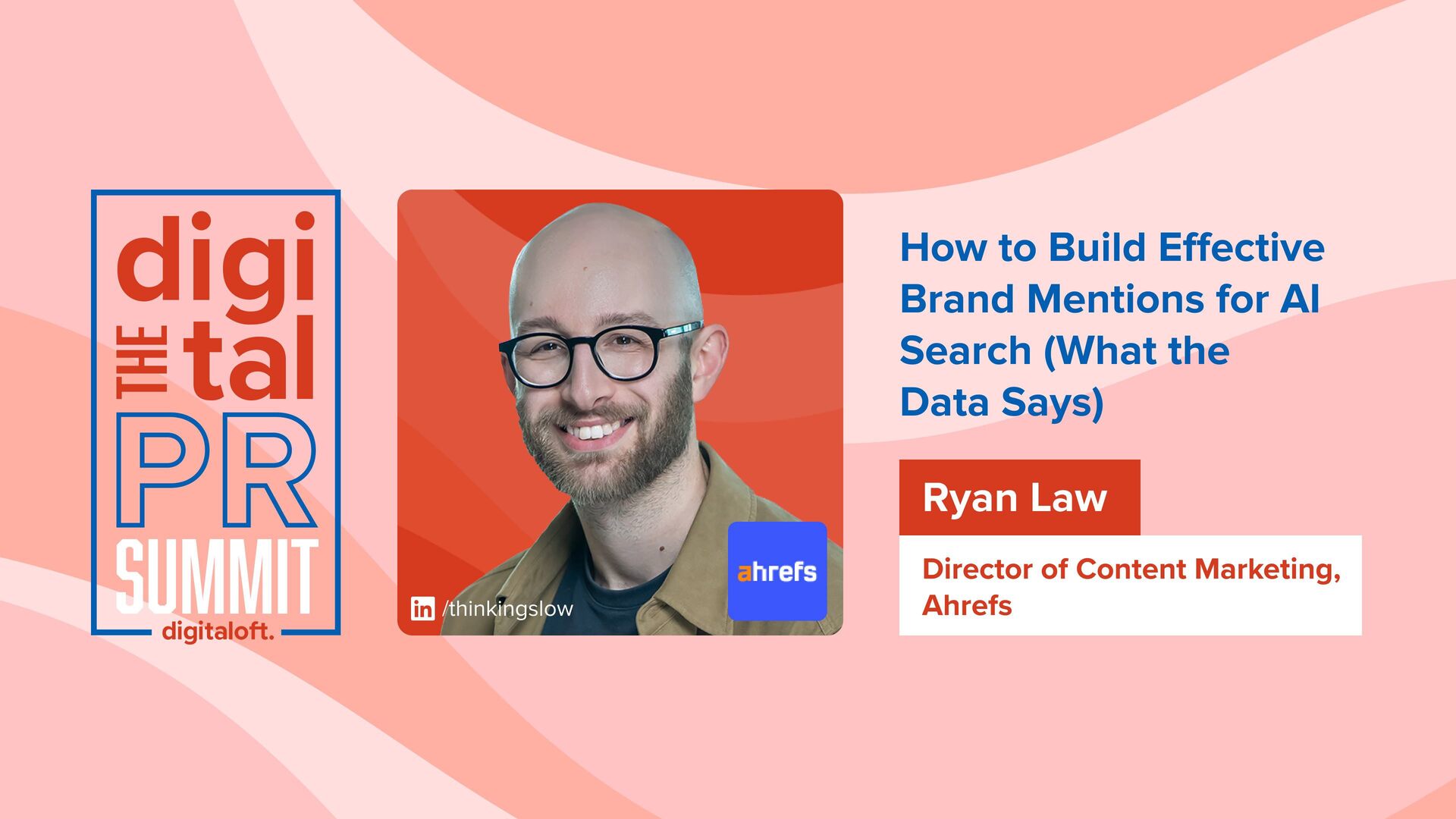 digi
THE
tal
PR
SUMMIT
digitaloft.

in /thinkingslow

ahrefs

How to Build Effective Brand Mentions for AI Search (What the Data Says)

Ryan Law

Director of Content Marketing, Ahrefs